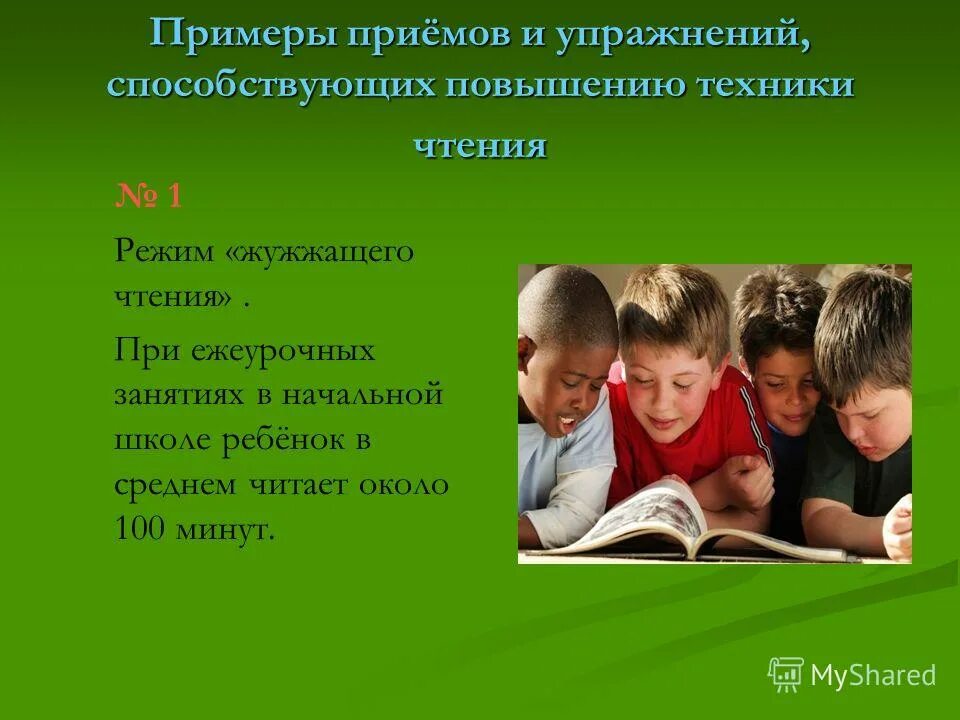 Примеры приёмов и упражнений, способствующих повышению техники чтения

№ 1

Режим «жужжащего чтения» .

При ежеурочных занятиях в начальной школе ребёнок в среднем читает около 100 минут.

MyShared